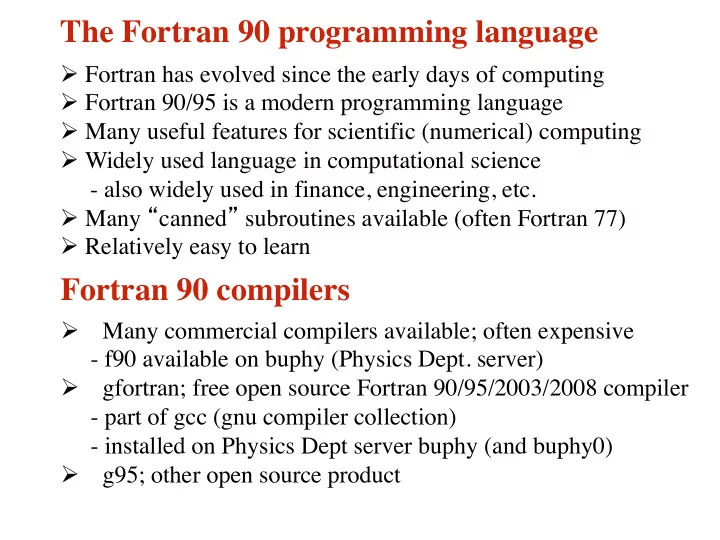 The Fortran 90 programming language

➢ Fortran has evolved since the early days of computing
➢ Fortran 90/95 is a modern programming language
➢ Many useful features for scientific (numerical) computing
➢ Widely used language in computational science
- also widely used in finance, engineering, etc.
➢ Many “canned” subroutines available (often Fortran 77)
➢ Relatively easy to learn

Fortran 90 compilers

➢ Many commercial compilers available; often expensive
- f90 available on buphy (Physics Dept. server)
➢ gfortran; free open source Fortran 90/95/2003/2008 compiler
- part of gcc (gnu compiler collection)
- installed on Physics Dept server buphy (and buphy0)
➢ g95; other open source product